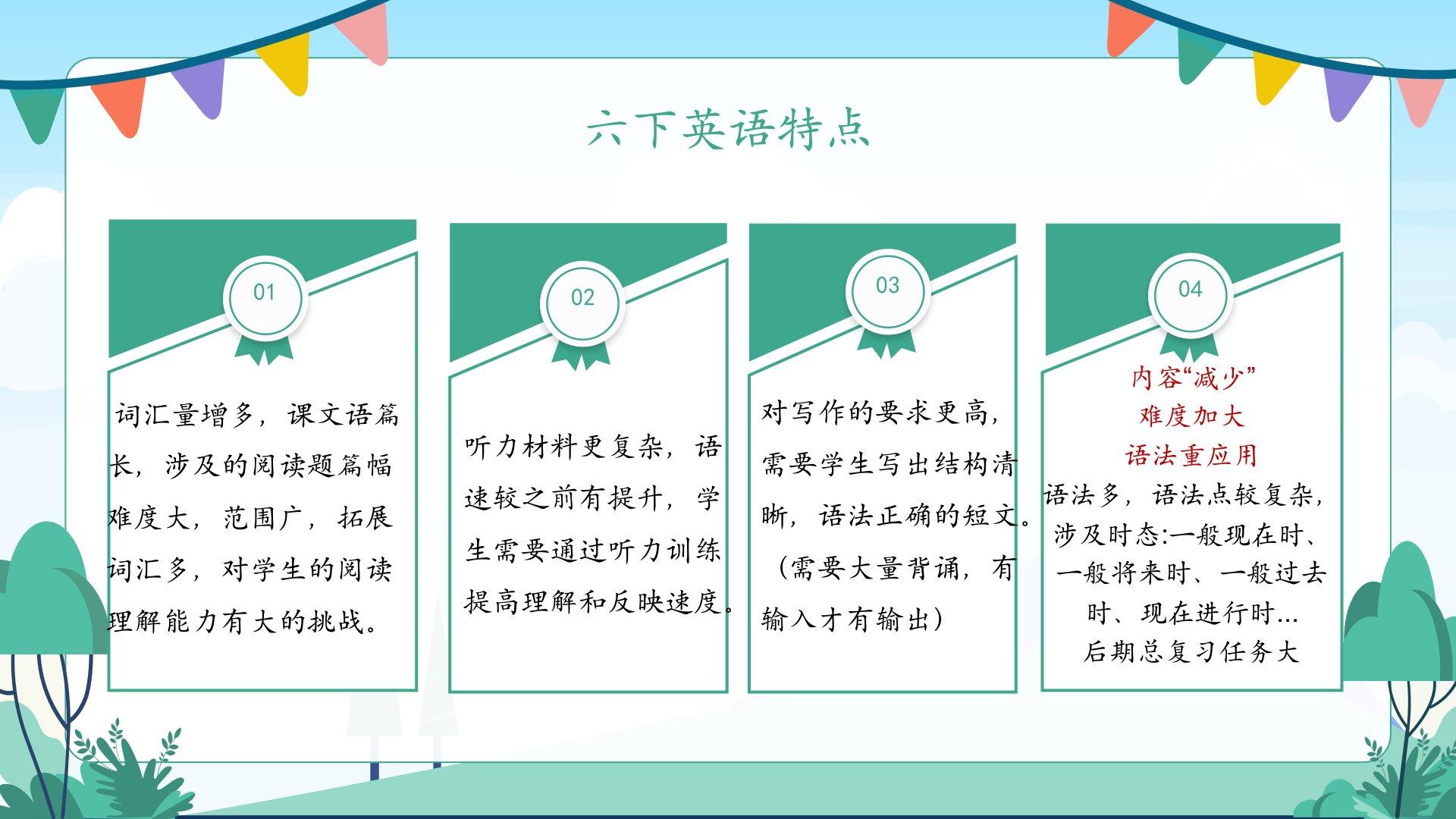 六下英语特点

01

词汇量增多，课文语篇长，涉及的阅读题篇幅难度大，范围广，拓展词汇多，对学生的阅读理解能力有大的挑战。

02

听力材料更复杂，语速较之前有提升，学生需要通过听力训练提高理解和反映速度。

03

对写作的要求更高，需要学生写出结构清晰，语法正确的短文。（需要大量背诵，有输入才有输出）

04

内容“减少”
难度加大
语法重应用
语法多，语法点较复杂，涉及时态:一般现在时、一般将来时、一般过去时、现在进行时...
后期总复习任务大